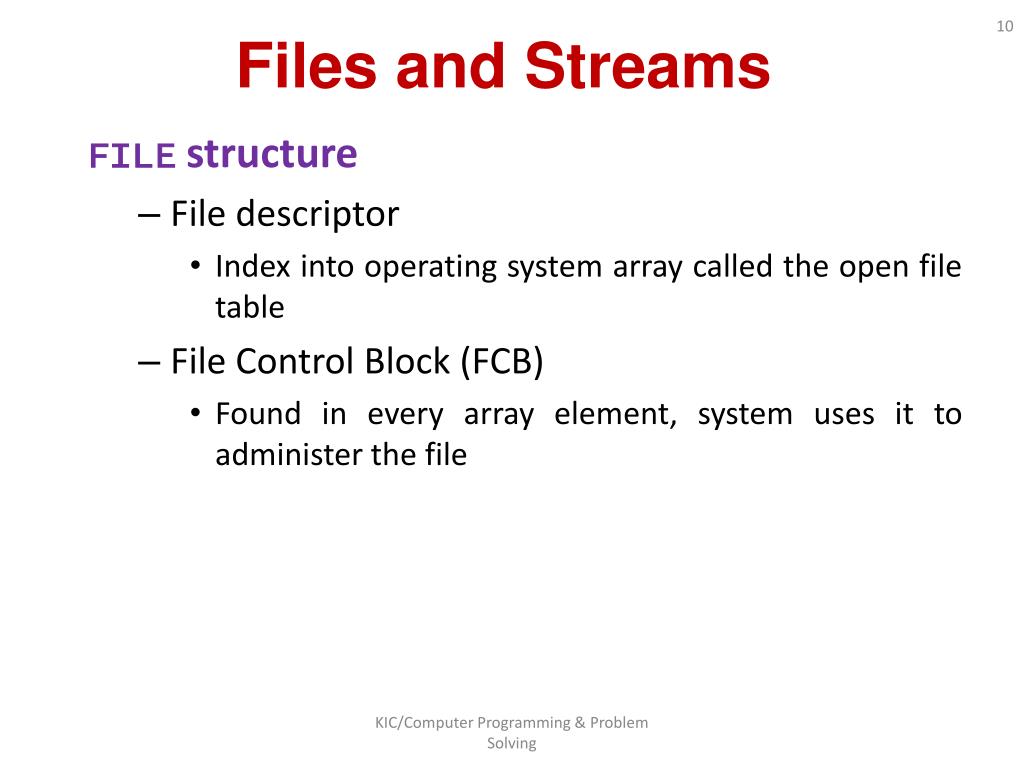 10

Files and Streams

FILE structure

– File descriptor

• Index into operating system array called the open file table

– File Control Block (FCB)

• Found in every array element, system uses it to administer the file

KIC/Computer Programming & Problem Solving